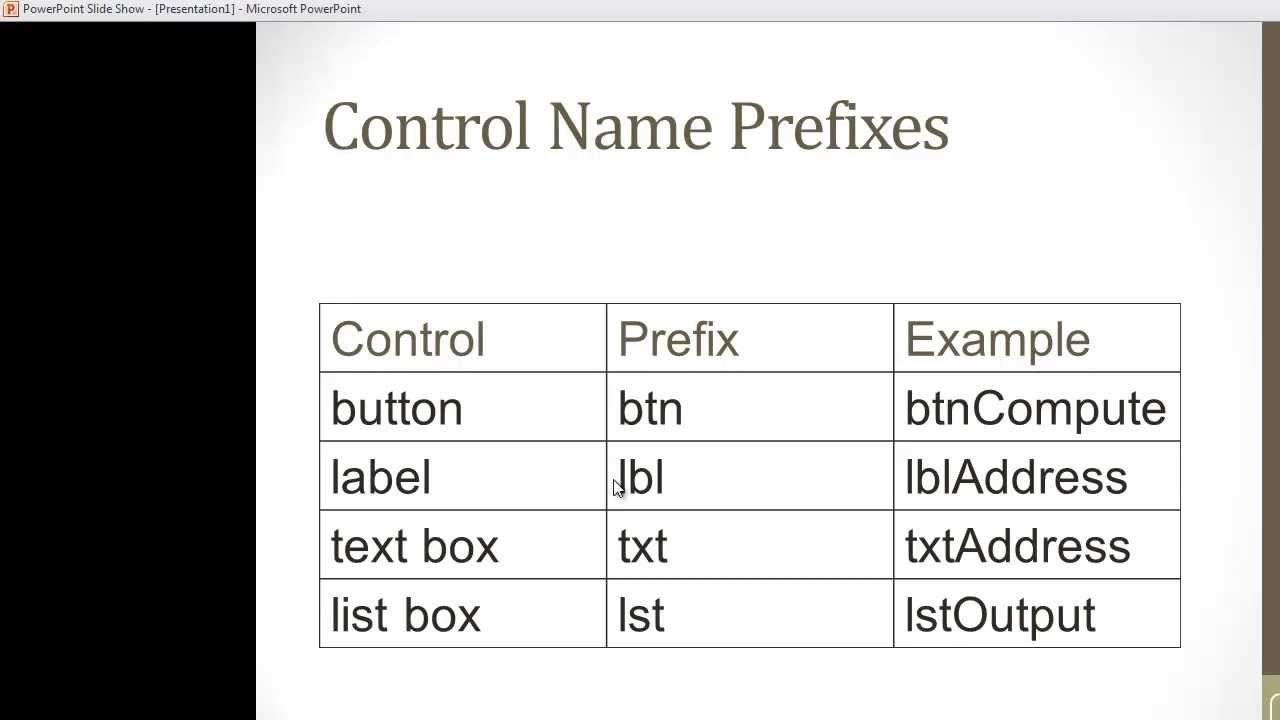 PowerPoint Slide Show - [Presentation1] - Microsoft PowerPoint

Control Name Prefixes

| Control | Prefix | Example |
|---|---|---|
| button | btn | btnCompute |
| label | lbl | lblAddress |
| text box | txt | txtAddress |
| list box | lst | lstOutput |